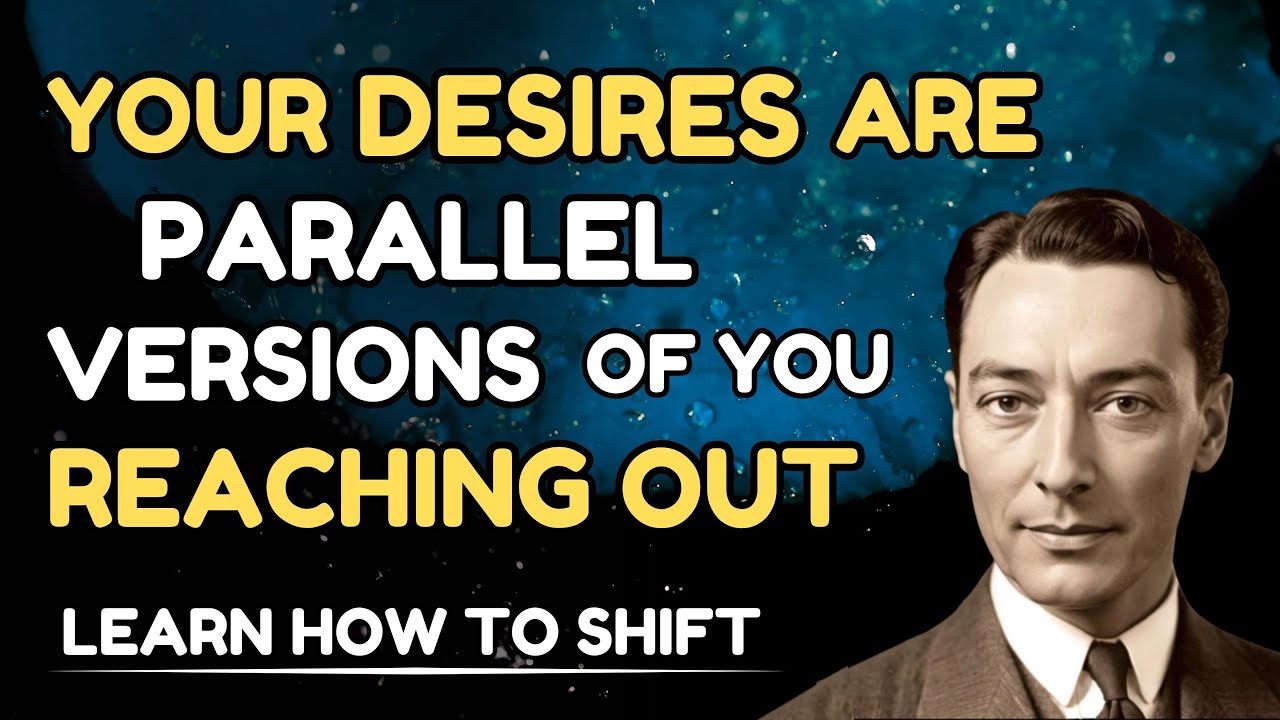 YOUR DESIRES ARE PARALLEL VERSIONS OF YOU REACHING OUT

LEARN HOW TO SHIFT